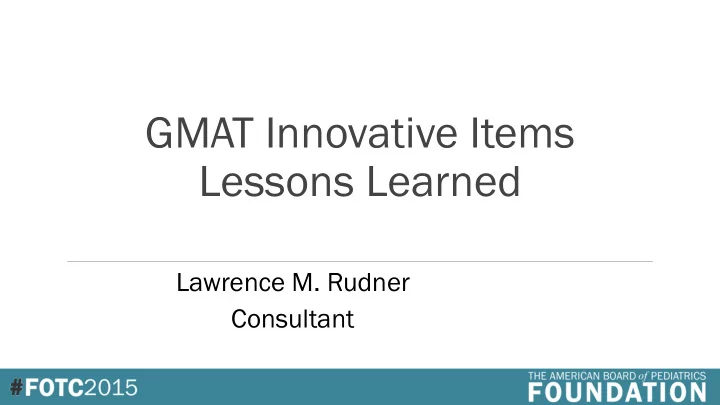 GMAT Innovative Items
Lessons Learned

Lawrence M. Rudner
Consultant

#FOTC2015

THE AMERICAN BOARD of PEDIATRICS
FOUNDATION